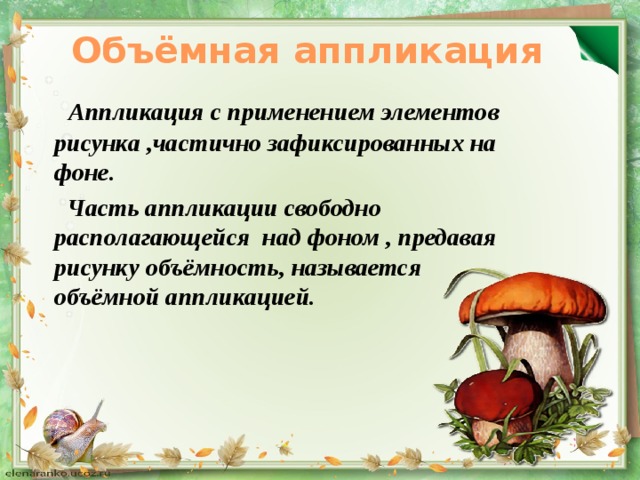 Объёмная аппликация

Аппликация с применением элементов рисунка ,частично зафиксированных на фоне.

Часть аппликации свободно располагающейся  над фоном , предавая рисунку объёмность, называется объёмной аппликацией.

elenaranko.ucoz.ru